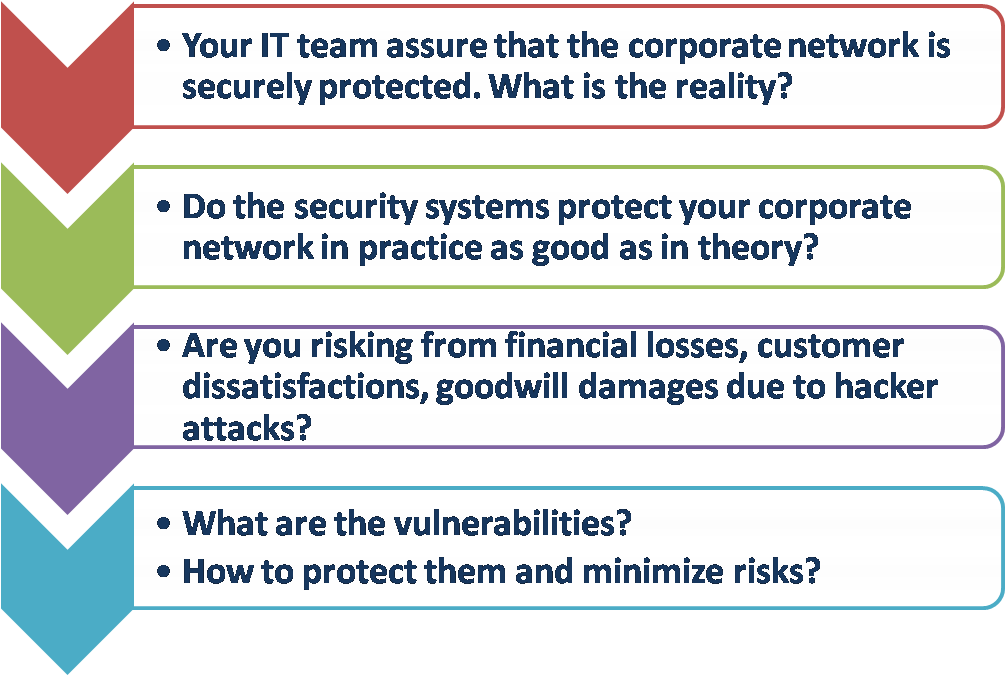 • Your IT team assure that the corporate network is securely protected. What is the reality?

• Do the security systems protect your corporate network in practice as good as in theory?

• Are you risking from financial losses, customer dissatisfactions, goodwill damages due to hacker attacks?

• What are the vulnerabilities?
• How to protect them and minimize risks?